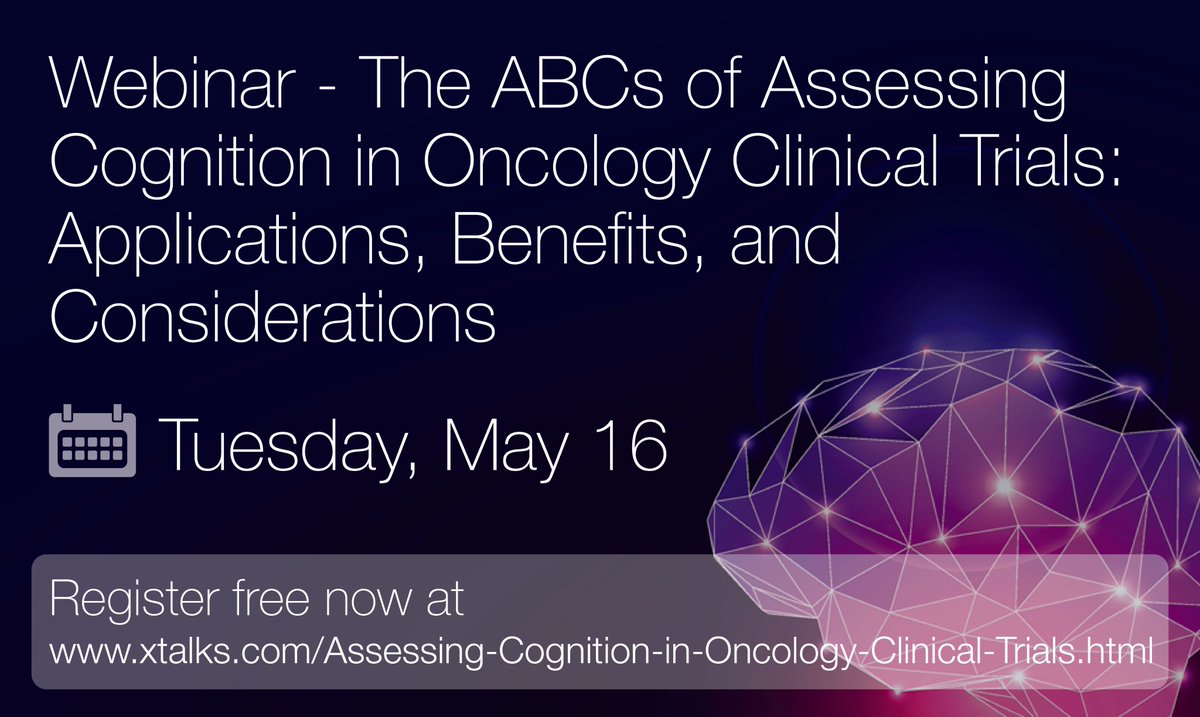 Webinar - The ABCs of Assessing Cognition in Oncology Clinical Trials: Applications, Benefits, and Considerations

Tuesday, May 16

Register free now at
www.xtalks.com/Assessing-Cognition-in-Oncology-Clinical-Trials.html